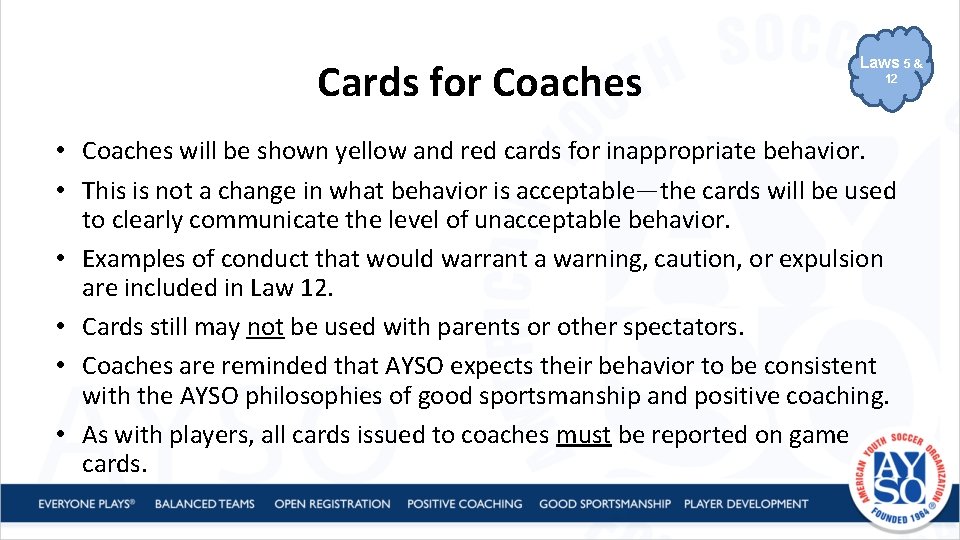 Cards for Coaches

Laws 5 & 12

• Coaches will be shown yellow and red cards for inappropriate behavior.
• This is not a change in what behavior is acceptable—the cards will be used to clearly communicate the level of unacceptable behavior.
• Examples of conduct that would warrant a warning, caution, or expulsion are included in Law 12.
• Cards still may not be used with parents or other spectators.
• Coaches are reminded that AYSO expects their behavior to be consistent with the AYSO philosophies of good sportsmanship and positive coaching.
• As with players, all cards issued to coaches must be reported on game cards.

EVERYONE PLAYS® BALANCED TEAMS OPEN REGISTRATION POSITIVE COACHING GOOD SPORTSMANSHIP PLAYER DEVELOPMENT

AMERICAN YOUTH SOCCER ORGANIZATION AYSO FOUNDED 1964